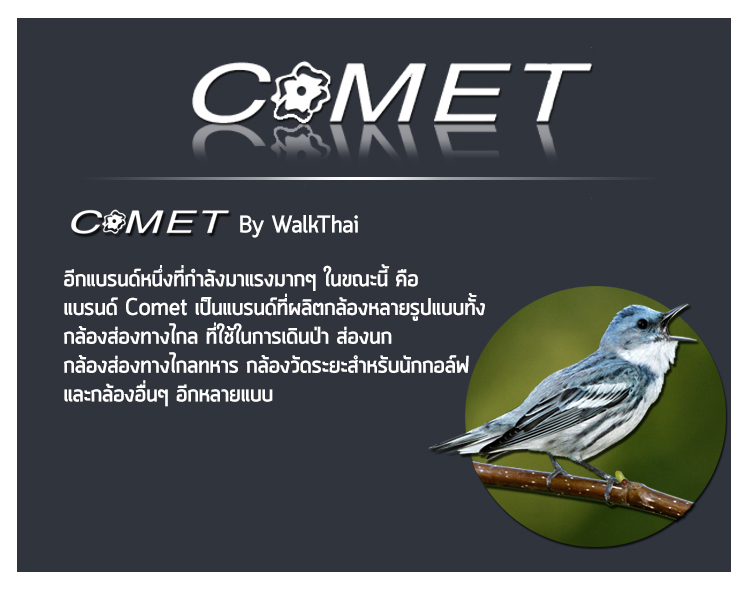 COMET

COMET By WalkThai

อีกแบรนด์หนึ่งที่กำลังมาแรงมากๆ ในขณะนี้ คือ แบรนด์ Comet เป็นแบรนด์ที่ผลิตกล้องหลายรูปแบบทั้ง กล้องส่องทางไกล ที่ใช้ในการเดินป่า ส่องนก กล้องส่องทางไกลทหาร กล้องวัดระยะสำหรับนักกอล์ฟ และกล้องอื่นๆ อีกหลายแบบ